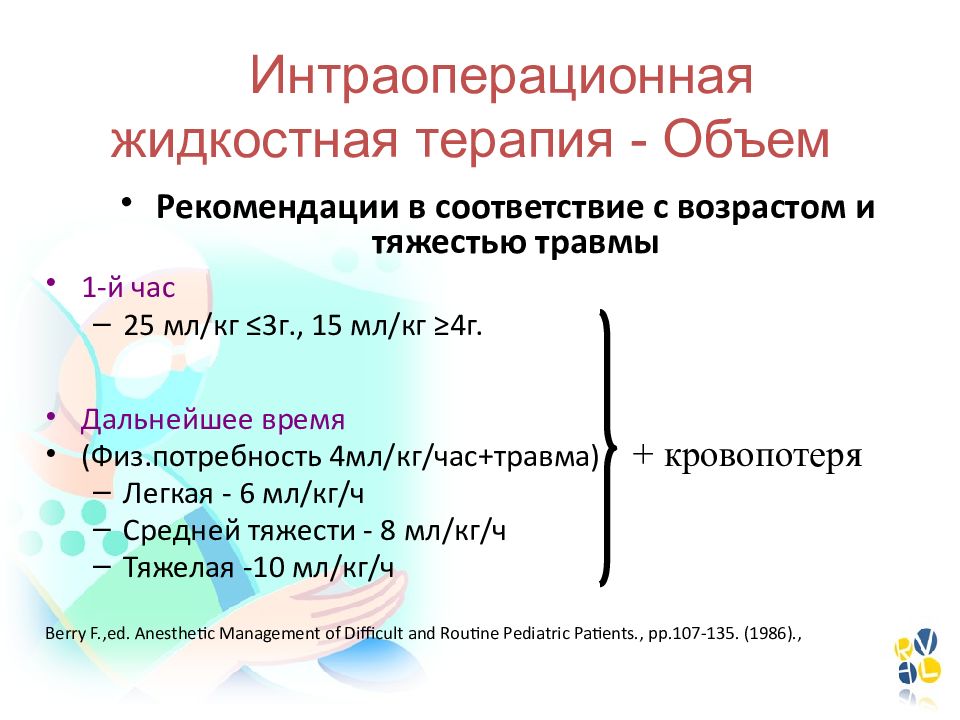 Интраоперационная жидкостная терапия - Объем

• Рекомендации в соответствие с возрастом и тяжестью травмы

• 1-й час
– 25 мл/кг ≤3г., 15 мл/кг ≥4г.

• Дальнейшее время
• (Физ.потребность 4мл/кг/час+травма)
– Легкая - 6 мл/кг/ч
– Средней тяжести - 8 мл/кг/ч
– Тяжелая -10 мл/кг/ч

+ кровопотеря

Berry F.,ed. Anesthetic Management of Difficult and Routine Pediatric Patients., pp.107-135. (1986).,